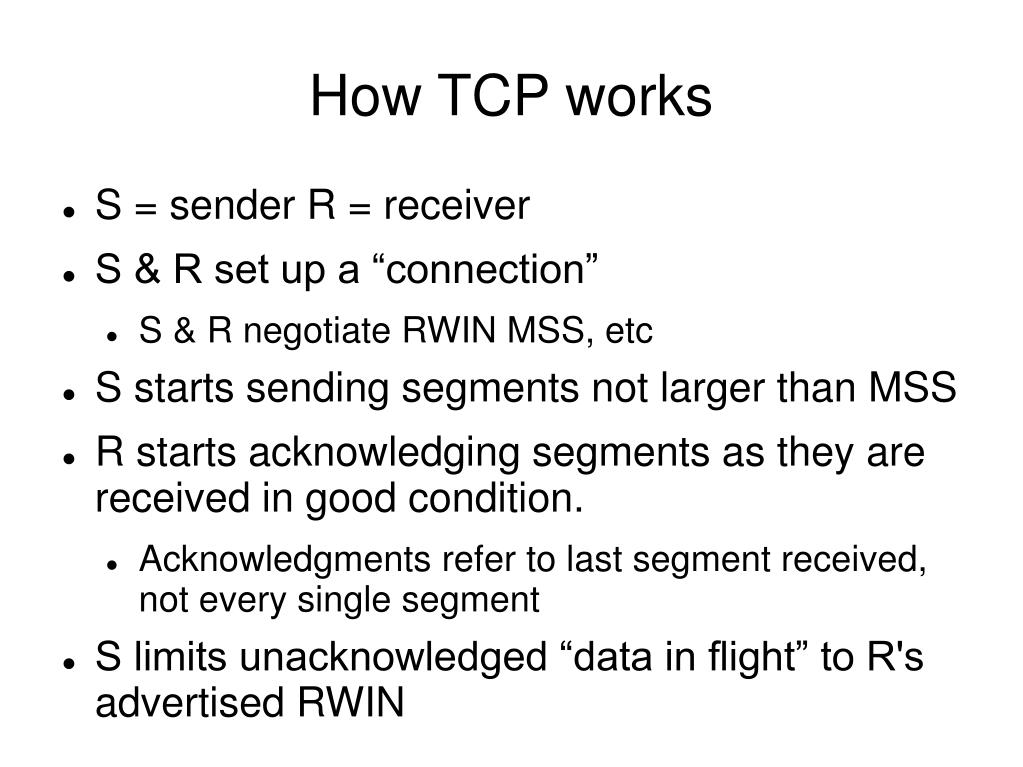 How TCP works

- S = sender R = receiver
- S & R set up a “connection”
  - S & R negotiate RWIN MSS, etc
- S starts sending segments not larger than MSS
- R starts acknowledging segments as they are received in good condition.
  - Acknowledgments refer to last segment received, not every single segment
- S limits unacknowledged “data in flight” to R's advertised RWIN